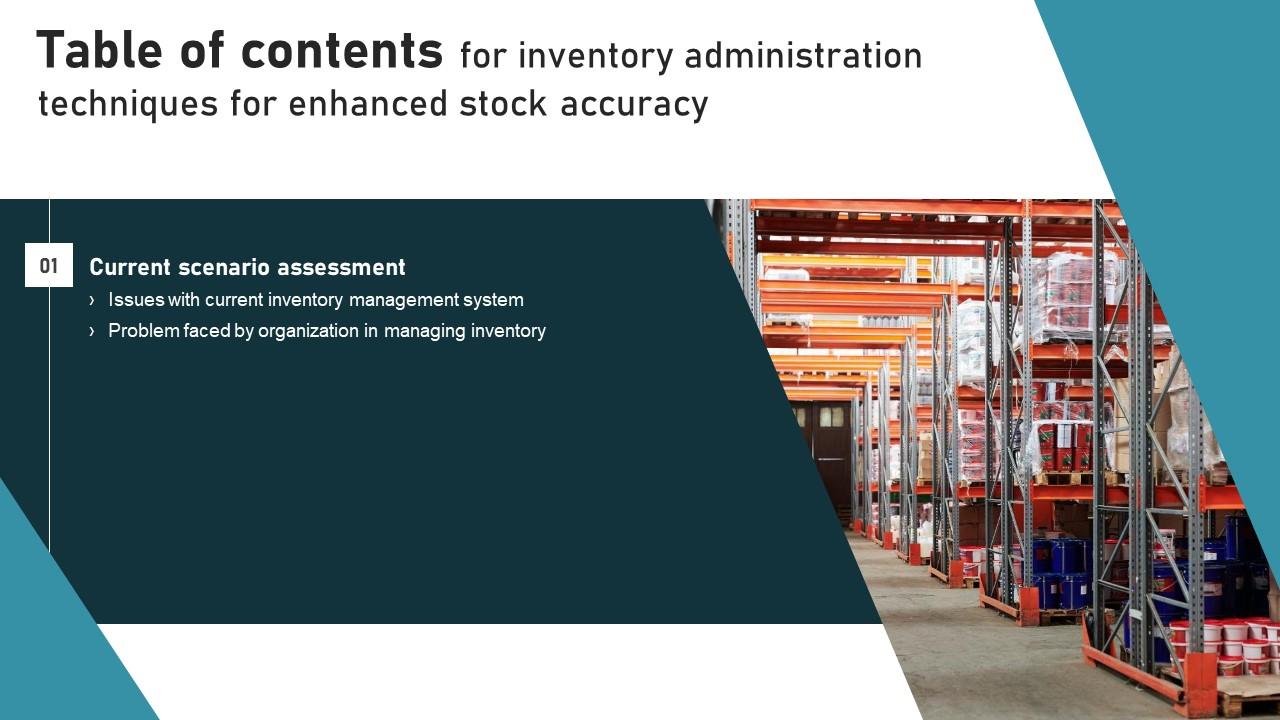 Table of contents for inventory administration techniques for enhanced stock accuracy

01

Current scenario assessment

› Issues with current inventory management system

› Problem faced by organization in managing inventory